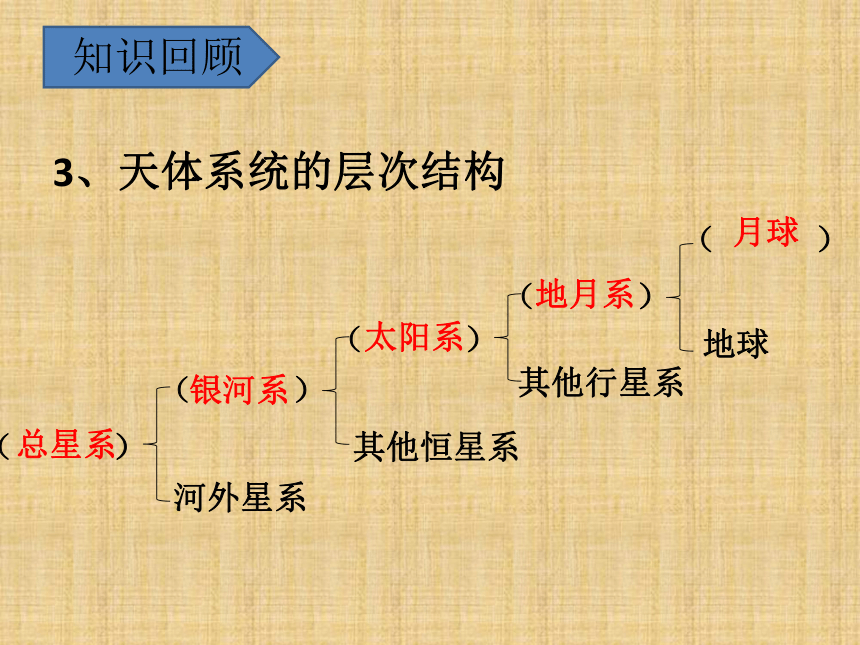 知识回顾

3、天体系统的层次结构

（总星系）

（银河系）

河外星系

（太阳系）

其他恒星系

（地月系）

其他行星系

（ 月球 ）

地球